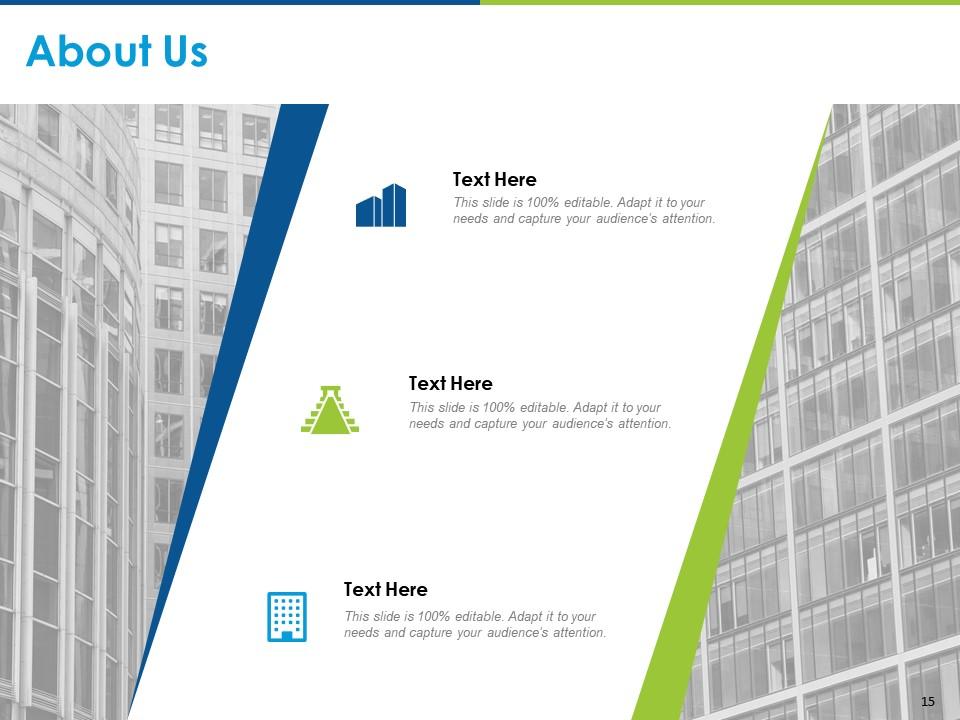 About Us

Text Here
This slide is 100% editable. Adapt it to your needs and capture your audience's attention.

Text Here
This slide is 100% editable. Adapt it to your needs and capture your audience's attention.

Text Here
This slide is 100% editable. Adapt it to your needs and capture your audience's attention.

15